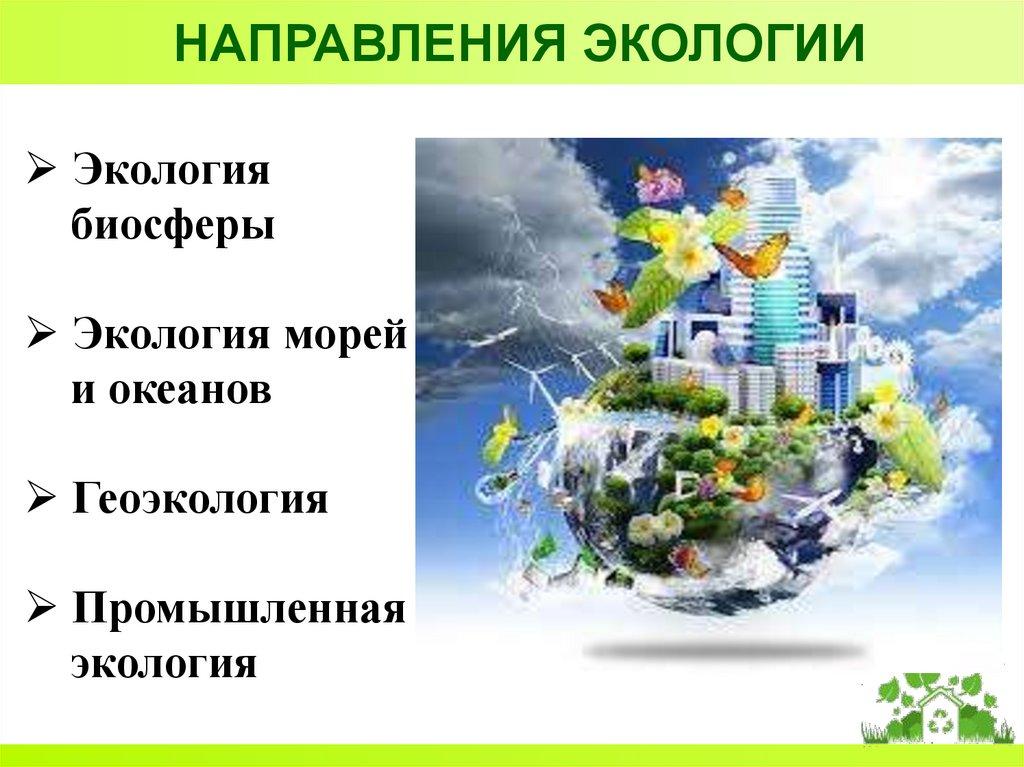 НАПРАВЛЕНИЯ ЭКОЛОГИИ

➢ Экология биосферы

➢ Экология морей и океанов

➢ Геоэкология

➢ Промышленная экология